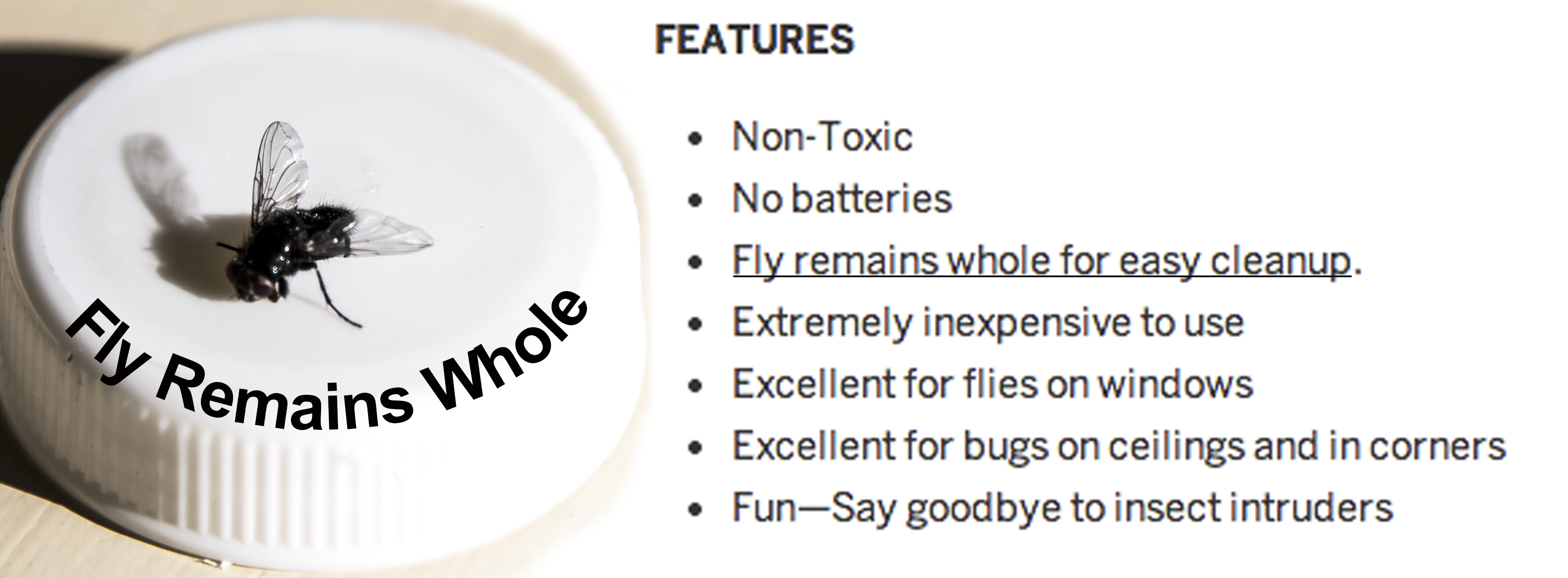 Fly Remains Whole

FEATURES

- Non-Toxic
- No batteries
- Fly remains whole for easy cleanup.
- Extremely inexpensive to use
- Excellent for flies on windows
- Excellent for bugs on ceilings and in corners
- Fun—Say goodbye to insect intruders